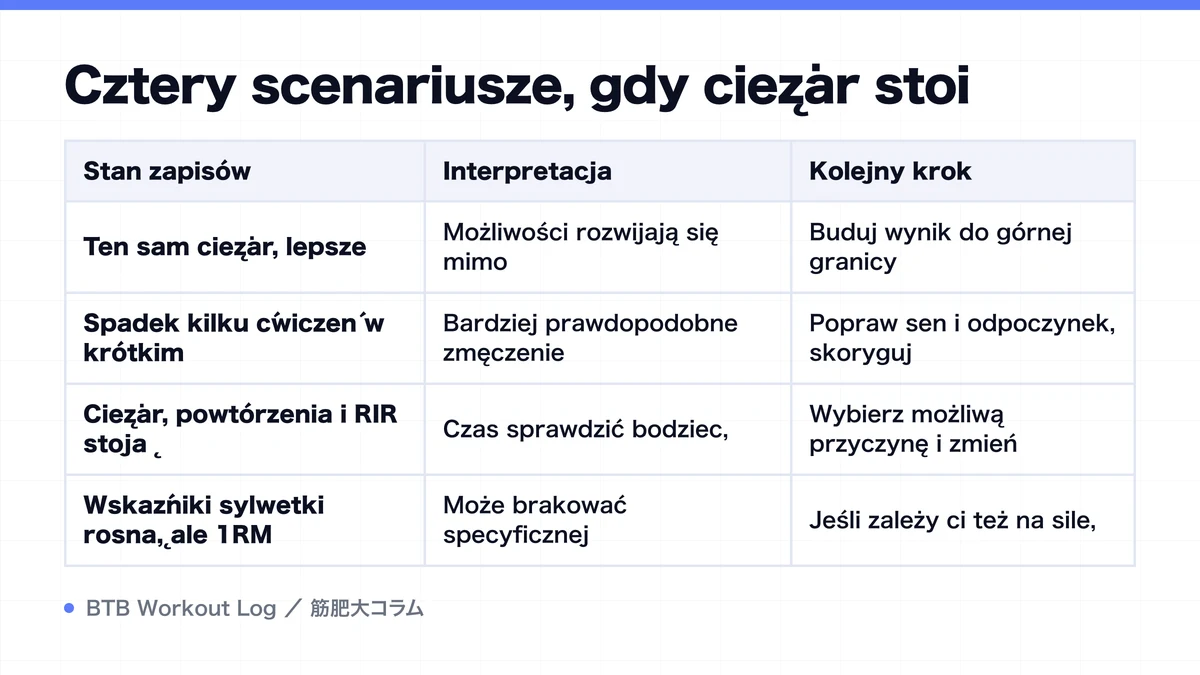 Cztery scenariusze, gdy ciężar stoi

| Stan zapisów | Interpretacja | Kolejny krok |
|---|---|---|
| Ten sam ciężar, lepsze | Możliwości rozwijają się mimo | Buduj wynik do górnej granicy |
| Spadek kilku ćwiczeń w krótkim | Bardziej prawdopodobne zmęczenie | Popraw sen i odpoczynek, skoryguj |
| Ciężar, powtórzenia i RIR stoją | Czas sprawdzić bodziec, | Wybierz możliwą przyczynę i zmień |
| Wskaźniki sylwetki rosną, ale 1RM | Może brakować specyficznej | Jeśli zależy ci też na sile, |

BTB Workout Log ／ 筋肥大コラム